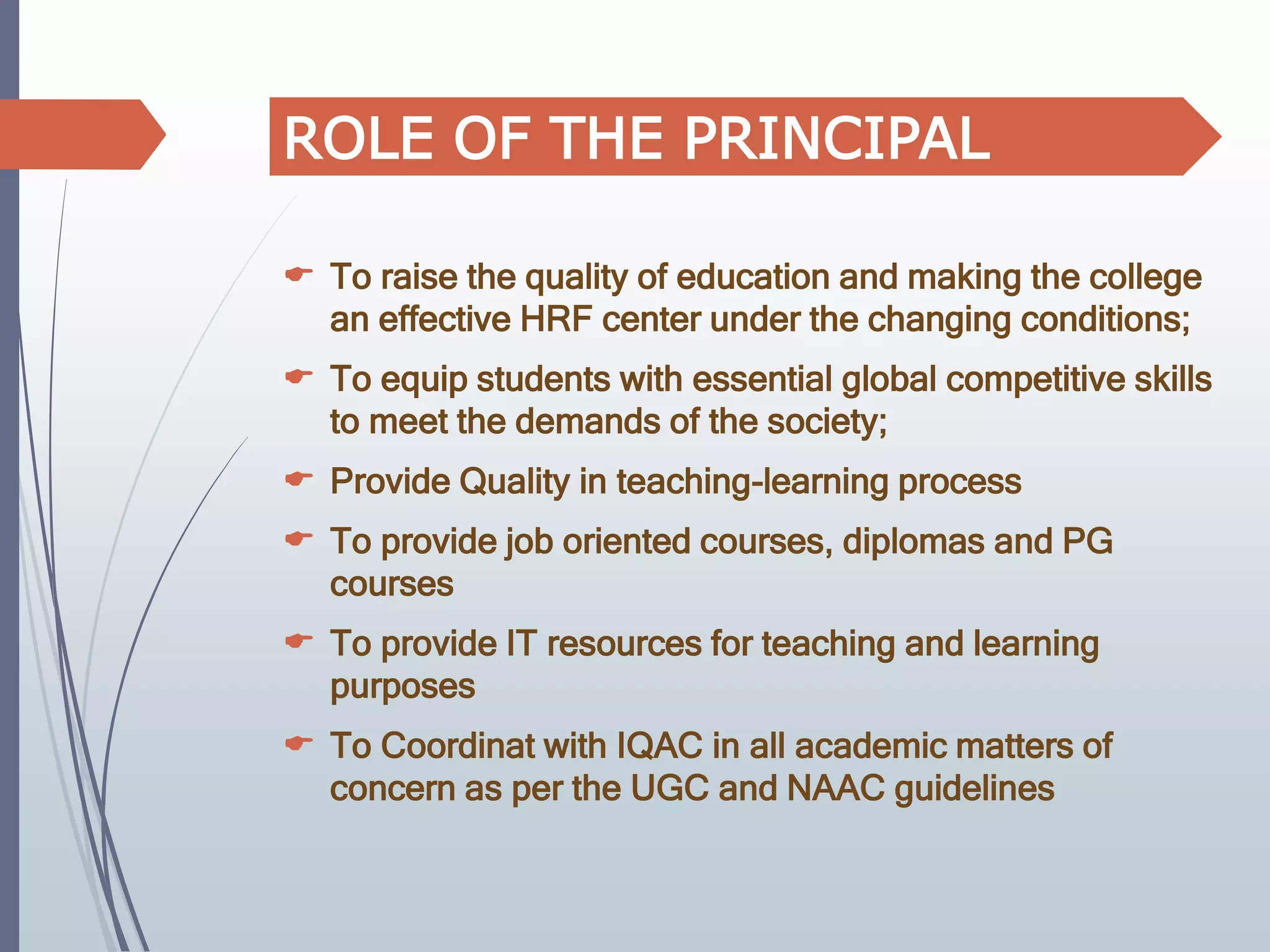 ROLE OF THE PRINCIPAL

To raise the quality of education and making the college an effective HRF center under the changing conditions;

To equip students with essential global competitive skills to meet the demands of the society;

Provide Quality in teaching-learning process

To provide job oriented courses, diplomas and PG courses

To provide IT resources for teaching and learning purposes

To Coordinat with IQAC in all academic matters of concern as per the UGC and NAAC guidelines